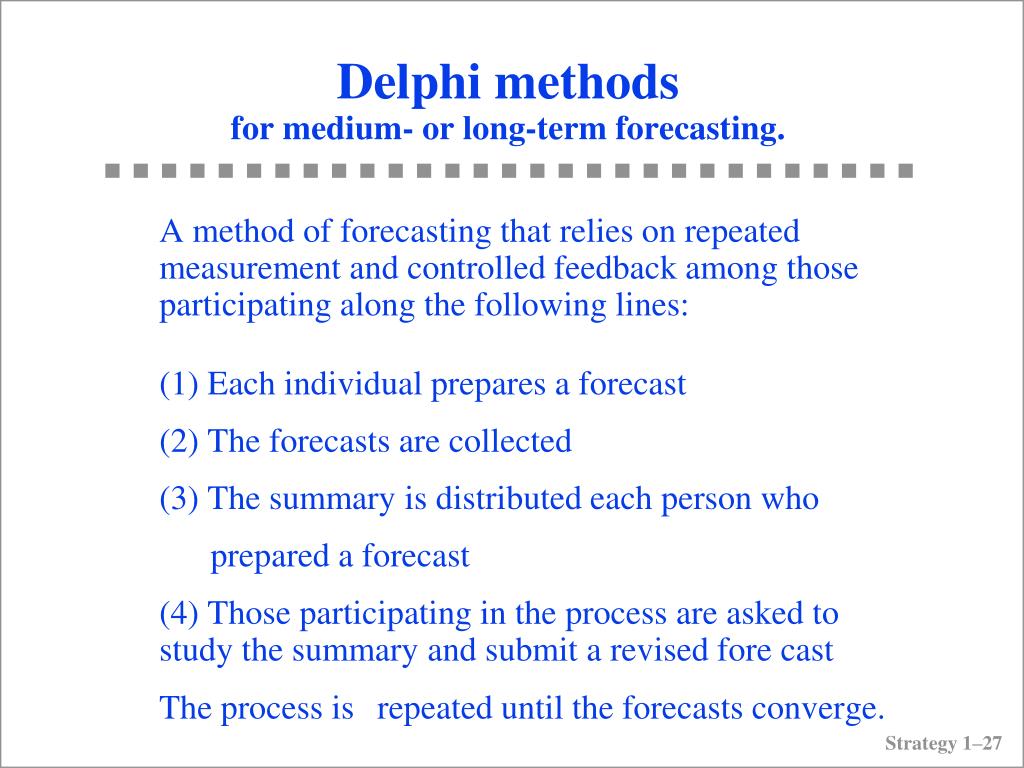 Delphi methods
for medium- or long-term forecasting.

A method of forecasting that relies on repeated measurement and controlled feedback among those participating along the following lines:

(1) Each individual prepares a forecast

(2) The forecasts are collected

(3) The summary is distributed each person who prepared a forecast

(4) Those participating in the process are asked to study the summary and submit a revised fore cast

The process is repeated until the forecasts converge.

Strategy 1–27